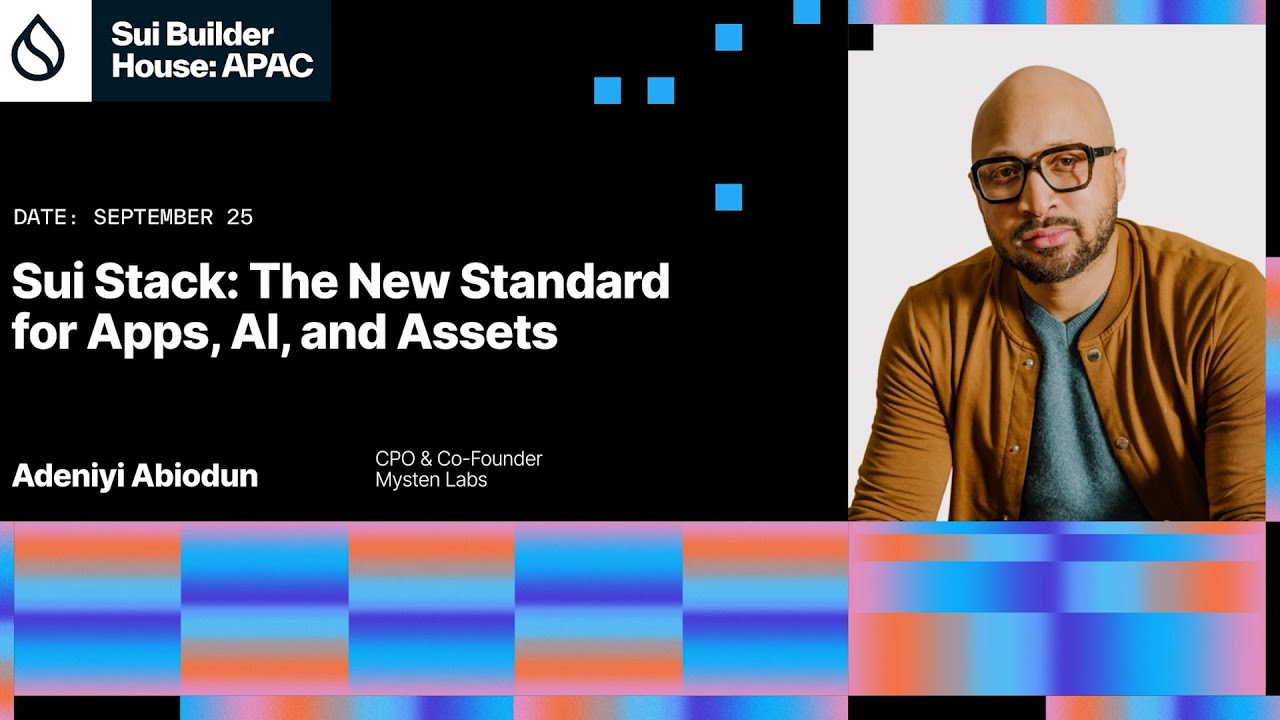 Sui Builder House: APAC

DATE: SEPTEMBER 25

Sui Stack: The New Standard for Apps, AI, and Assets

Adeniyi Abiodun

CPO & Co-Founder
Mysten Labs